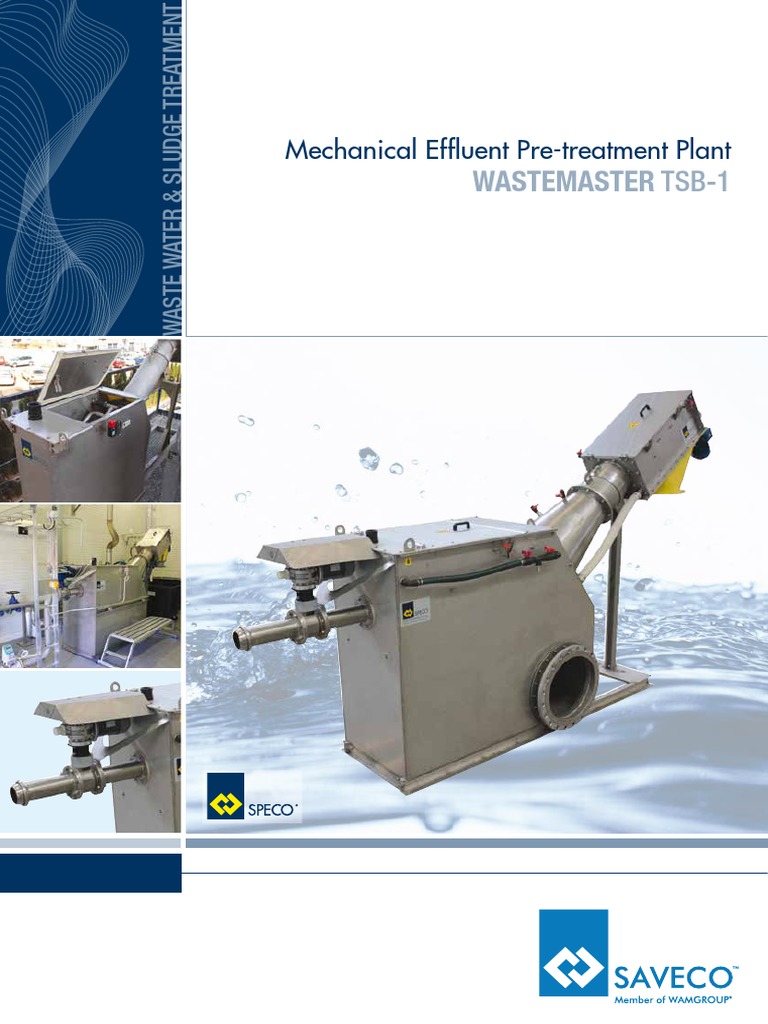 WASTE WATER & SLUDGE TREATMENT

Mechanical Effluent Pre-treatment Plant
WASTEMASTER TSB-1

SPECO®

SAVECO™
Member of WAMGROUP®